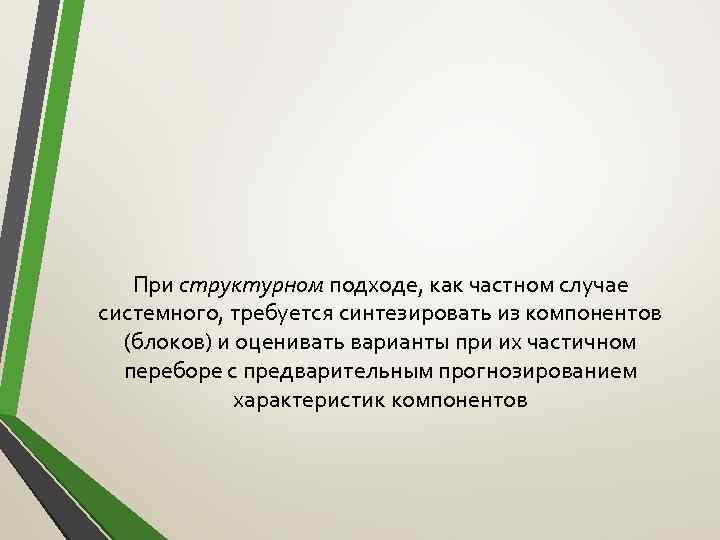 При структурном подходе, как частном случае системного, требуется синтезировать из компонентов (блоков) и оценивать варианты при их частичном переборе с предварительным прогнозированием характеристик компонентов